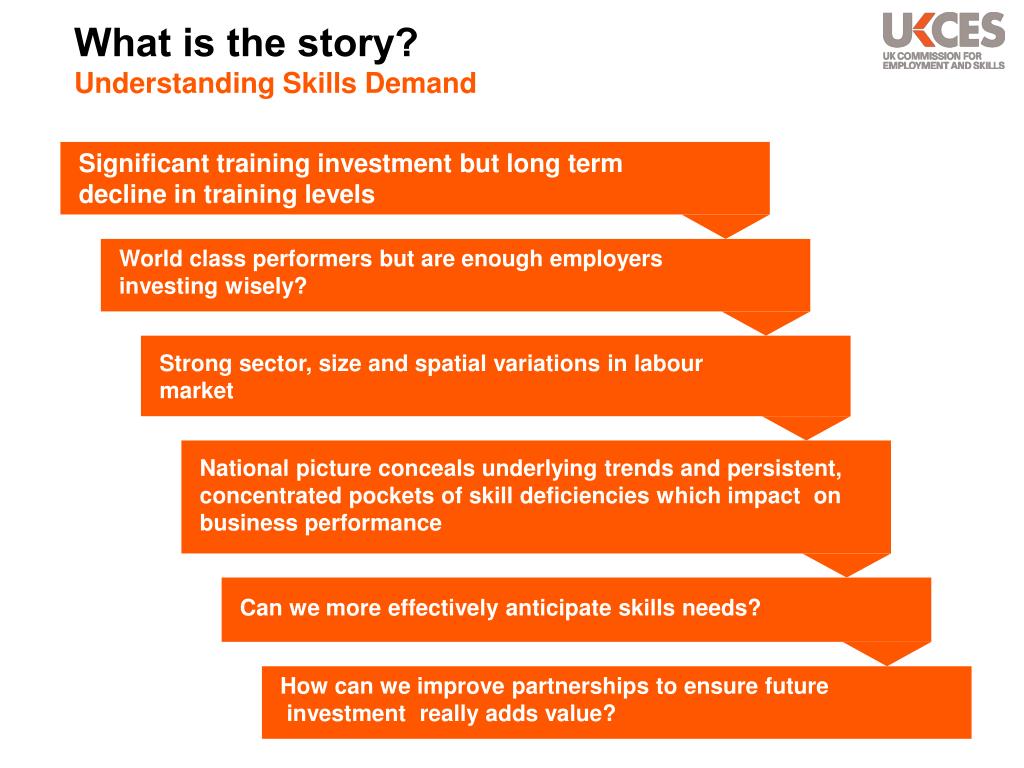 What is the story?
Understanding Skills Demand

UKCES
UK COMMISSION FOR EMPLOYMENT AND SKILLS

Significant training investment but long term decline in training levels

World class performers but are enough employers investing wisely?

Strong sector, size and spatial variations in labour market

National picture conceals underlying trends and persistent, concentrated pockets of skill deficiencies which impact on business performance

Can we more effectively anticipate skills needs?

How can we improve partnerships to ensure future investment really adds value?